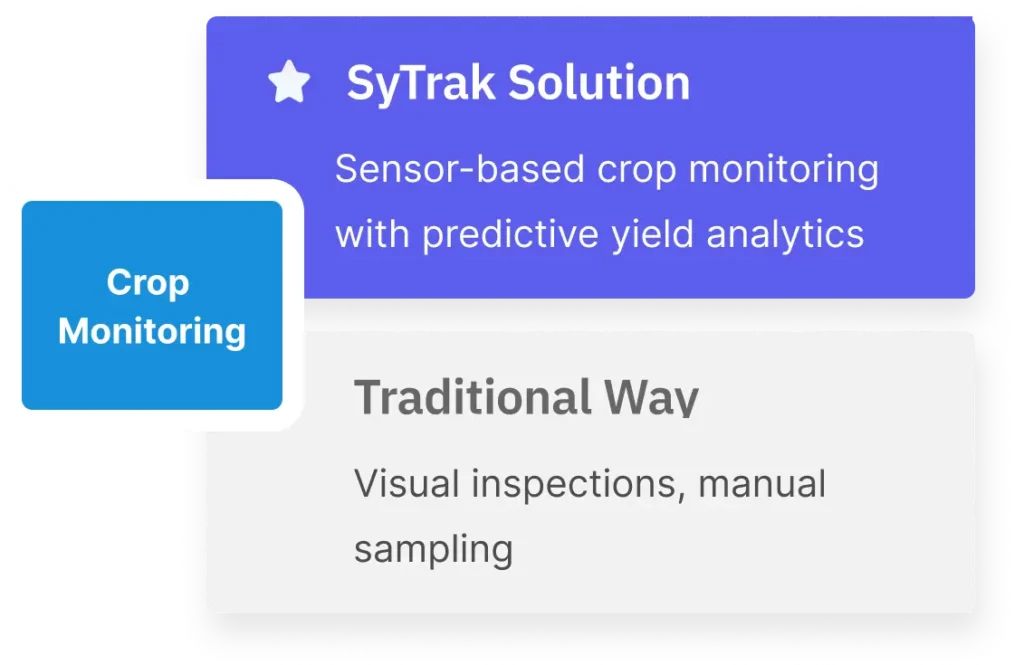 SyTrak Solution

Sensor-based crop monitoring with predictive yield analytics

Crop Monitoring

Traditional Way

Visual inspections, manual sampling